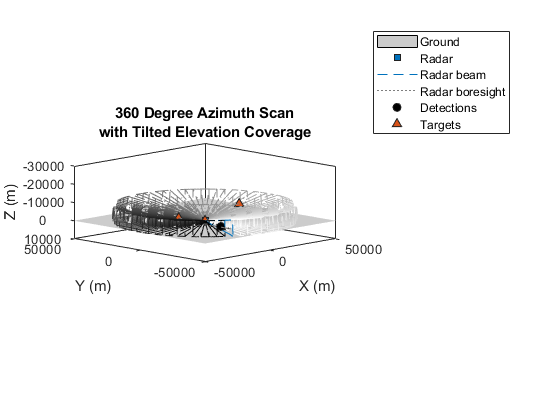 Ground
Radar
Radar beam
Radar boresight
Detections
Targets

360 Degree Azimuth Scan
with Tilted Elevation Coverage

-30000
-20000
-10000
0
10000
Z (m)

50000
0
-50000
Y (m)

-50000
0
50000
X (m)